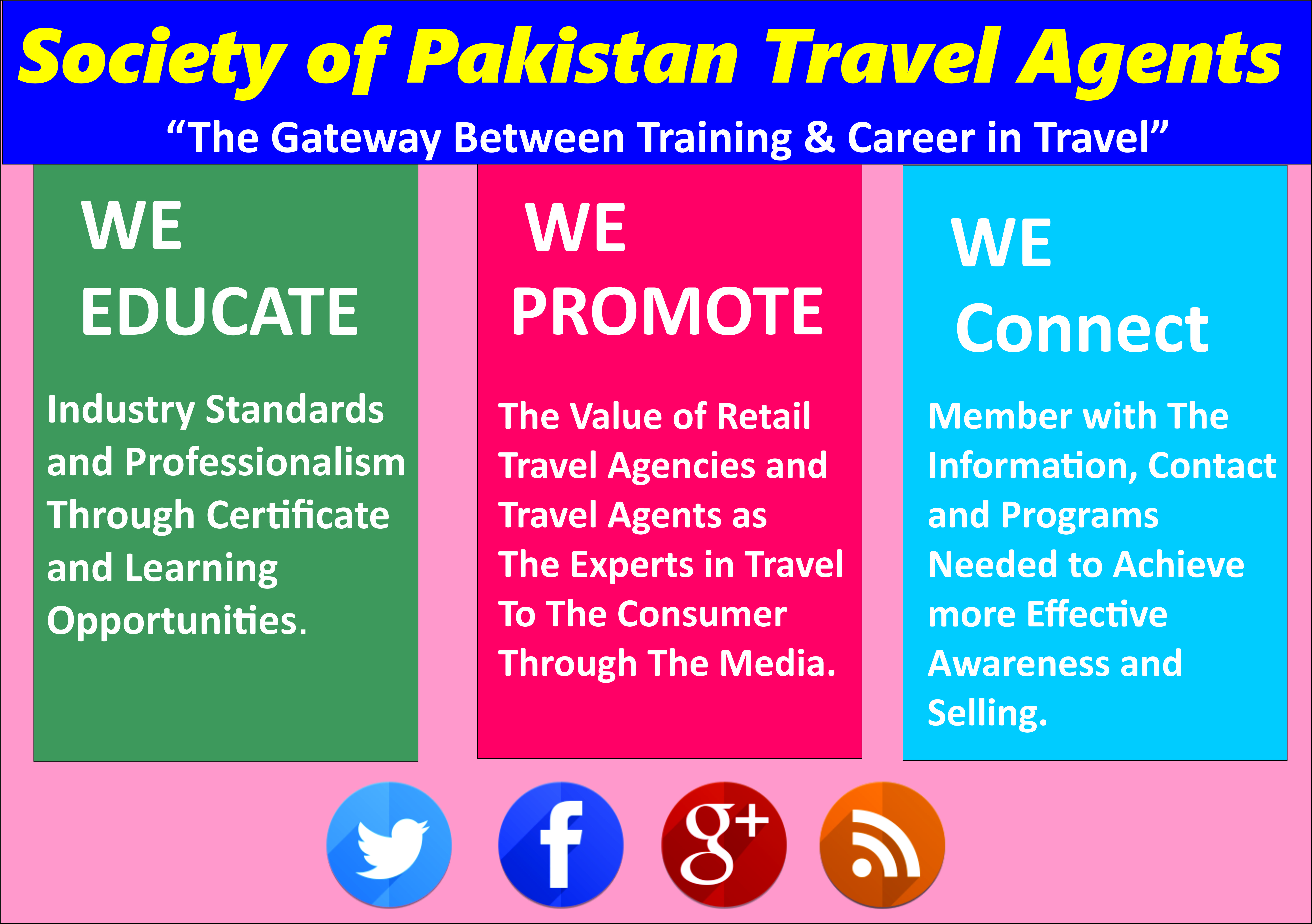 Society of Pakistan Travel Agents

“The Gateway Between Training & Career in Travel”

WE EDUCATE

Industry Standards and Professionalism Through Certificate and Learning Opportunities.

WE PROMOTE

The Value of Retail Travel Agencies and Travel Agents as The Experts in Travel To The Consumer Through The Media.

WE Connect

Member with The Information, Contact and Programs Needed to Achieve more Effective Awareness and Selling.

f

g+